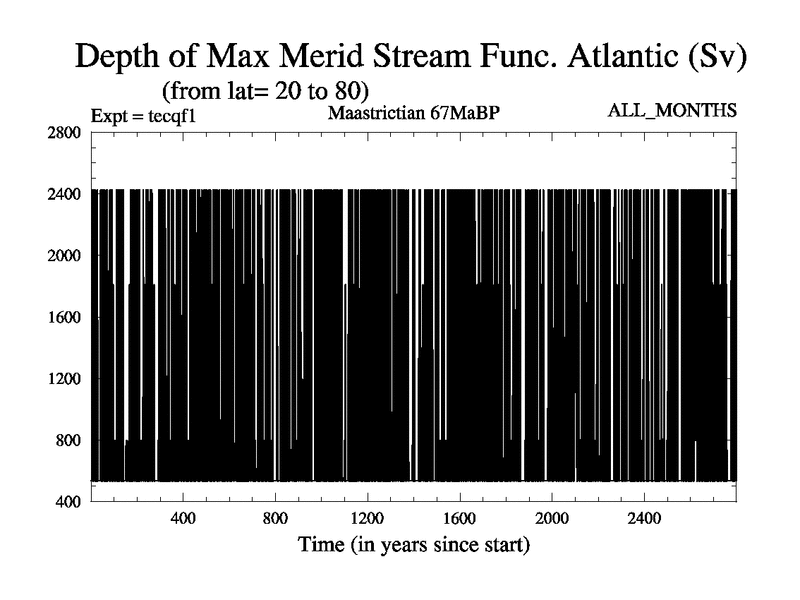 Depth of Max Merid Stream Func. Atlantic (Sv)
(from lat= 20 to 80)

Expt = tecqf1

Maastrictian 67MaBP

ALL_MONTHS

2800
2400
2000
1600
1200
800
400

400
800
1200
1600
2000
2400

Time (in years since start)